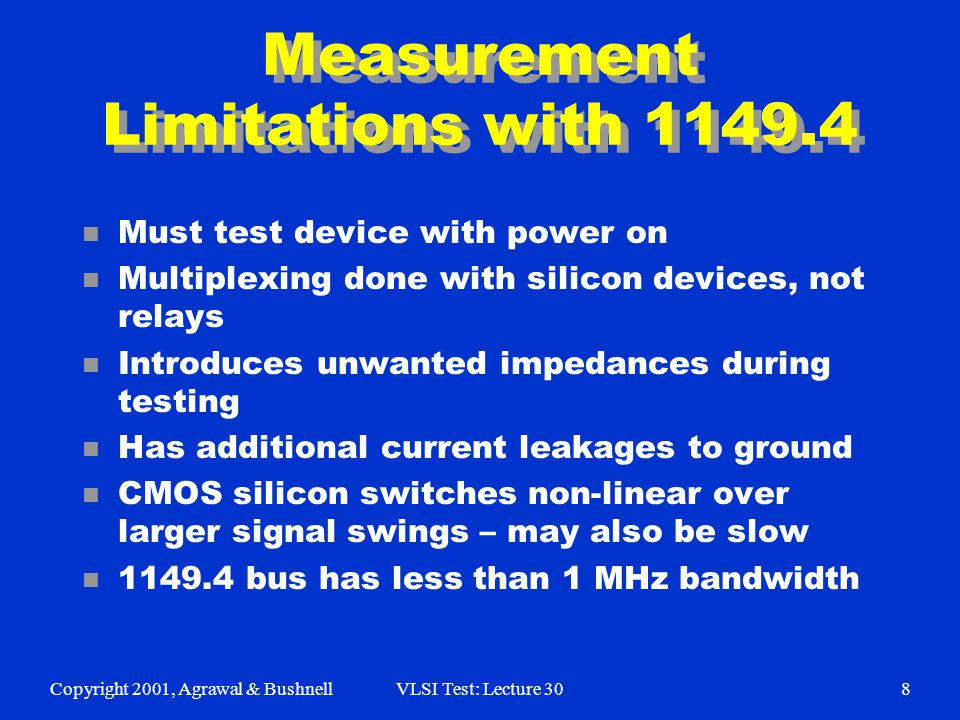 Measurement Limitations with 1149.4

- Must test device with power on
- Multiplexing done with silicon devices, not relays
- Introduces unwanted impedances during testing
- Has additional current leakages to ground
- CMOS silicon switches non-linear over larger signal swings – may also be slow
- 1149.4 bus has less than 1 MHz bandwidth

Copyright 2001, Agrawal & Bushnell VLSI Test: Lecture 30 8